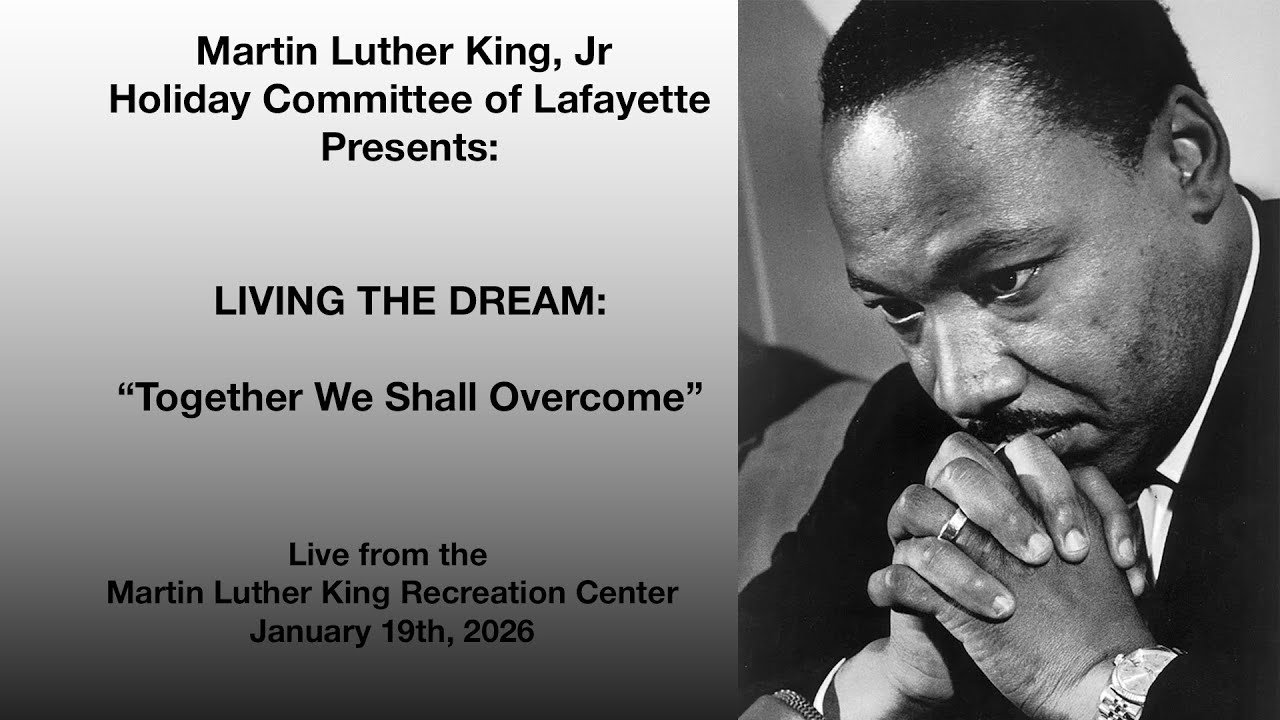 Martin Luther King, Jr
Holiday Committee of Lafayette
Presents:

LIVING THE DREAM:

“Together We Shall Overcome”

Live from the
Martin Luther King Recreation Center
January 19th, 2026